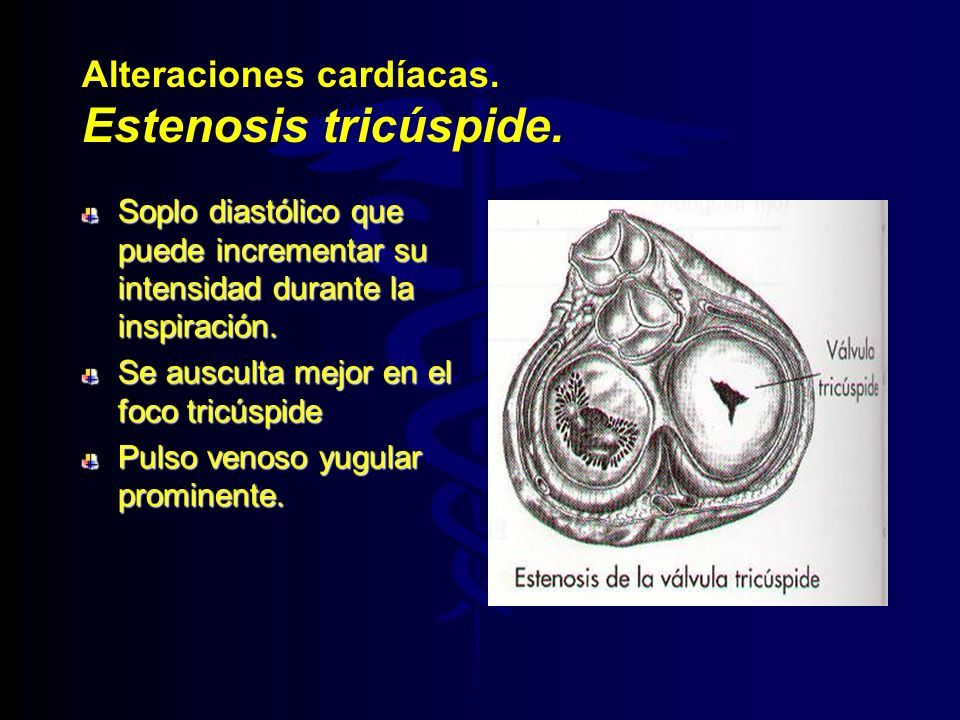 Alteraciones cardíacas.
Estenosis tricúspide.

Soplo diastólico que puede incrementar su intensidad durante la inspiración.

Se ausculta mejor en el foco tricúspide

Pulso venoso yugular prominente.

Válvula tricúspide

Estenosis de la válvula tricúspide